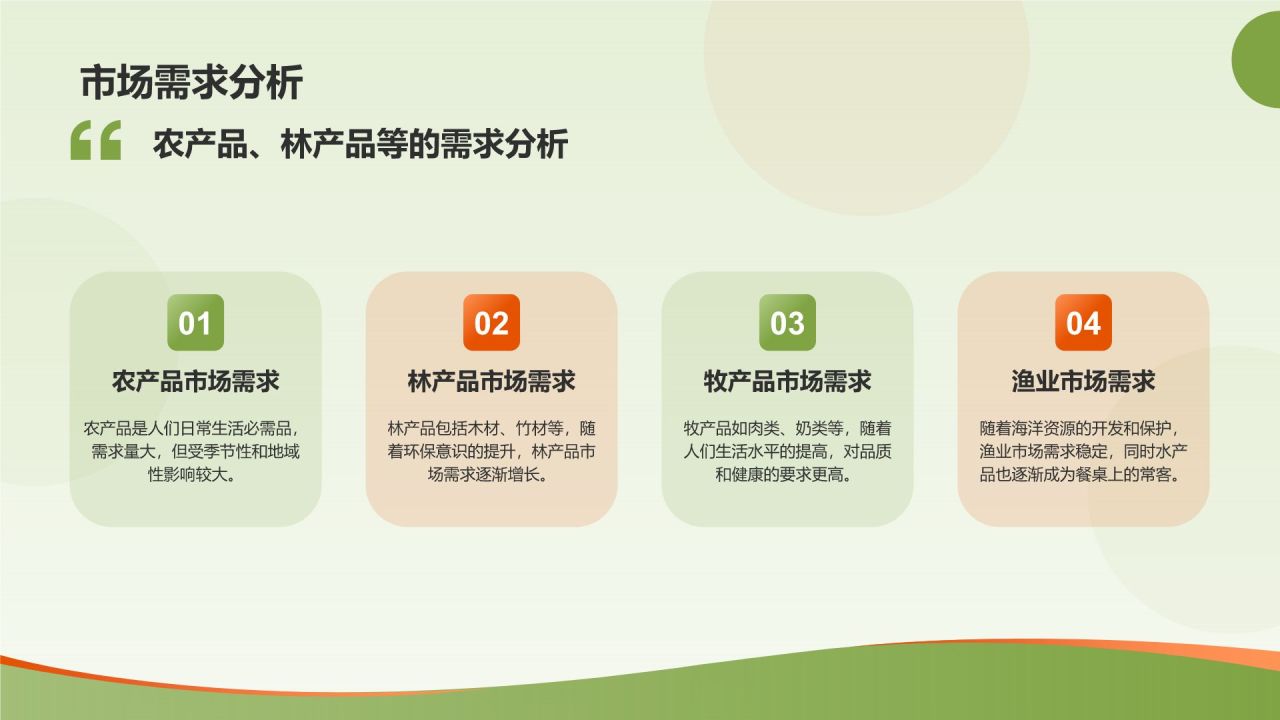 市场需求分析

农产品、林产品等的需求分析

01
农产品市场需求
农产品是人们日常生活必需品，需求量大，但受季节性和地域性影响较大。

02
林产品市场需求
林产品包括木材、竹材等，随着环保意识的提升，林产品市场需求逐渐增长。

03
牧产品市场需求
牧产品如肉类、奶类等，随着人们生活水平的提高，对品质和健康的要求更高。

04
渔业市场需求
随着海洋资源的开发和保护，渔业市场需求稳定，同时水产品也逐渐成为餐桌上的常客。